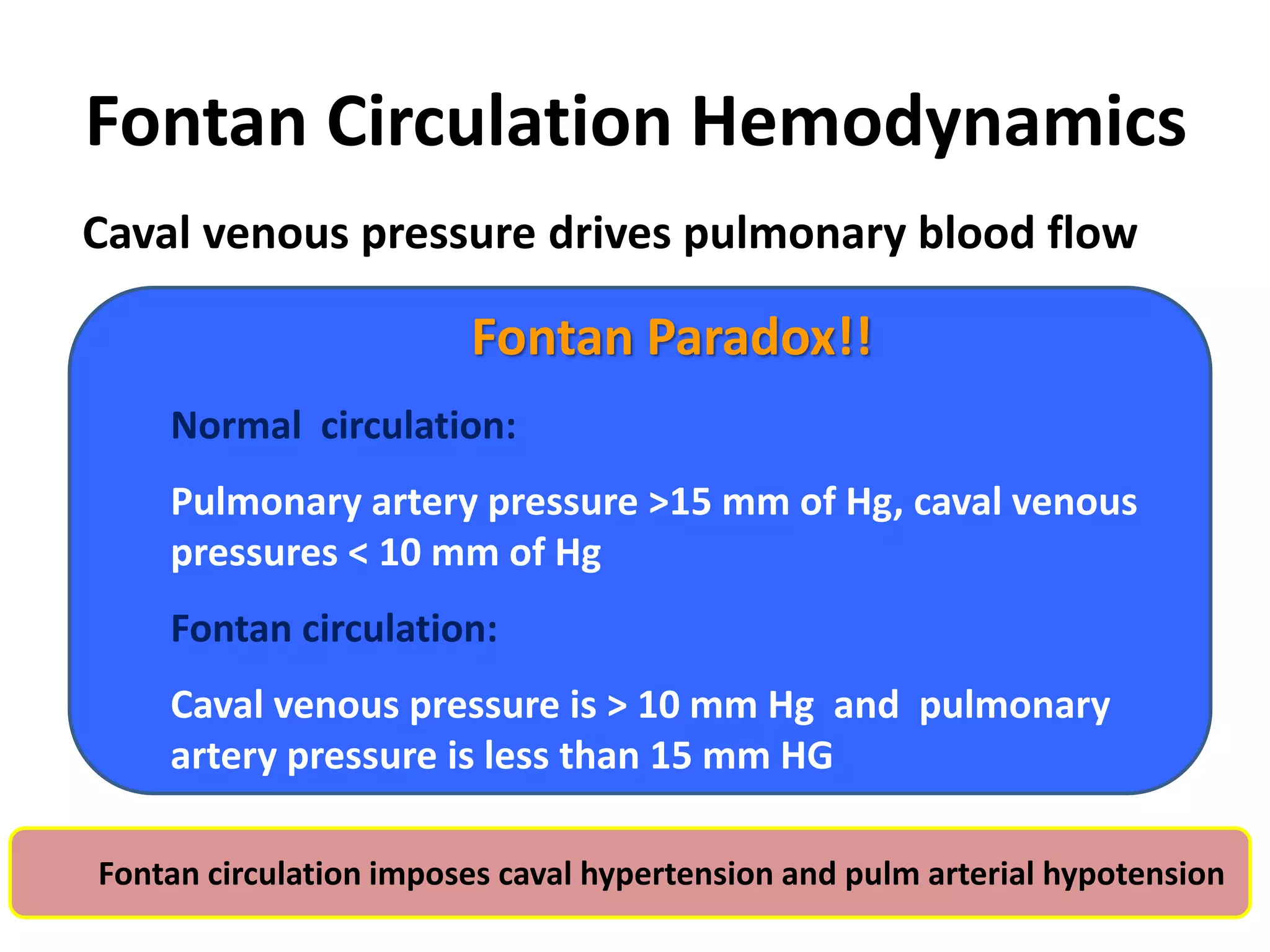 Fontan Circulation Hemodynamics

Caval venous pressure drives pulmonary blood flow

Fontan Paradox!!

Normal circulation:

Pulmonary artery pressure >15 mm of Hg, caval venous pressures < 10 mm of Hg

Fontan circulation:

Caval venous pressure is > 10 mm Hg and pulmonary artery pressure is less than 15 mm HG

Fontan circulation imposes caval hypertension and pulm arterial hypotension